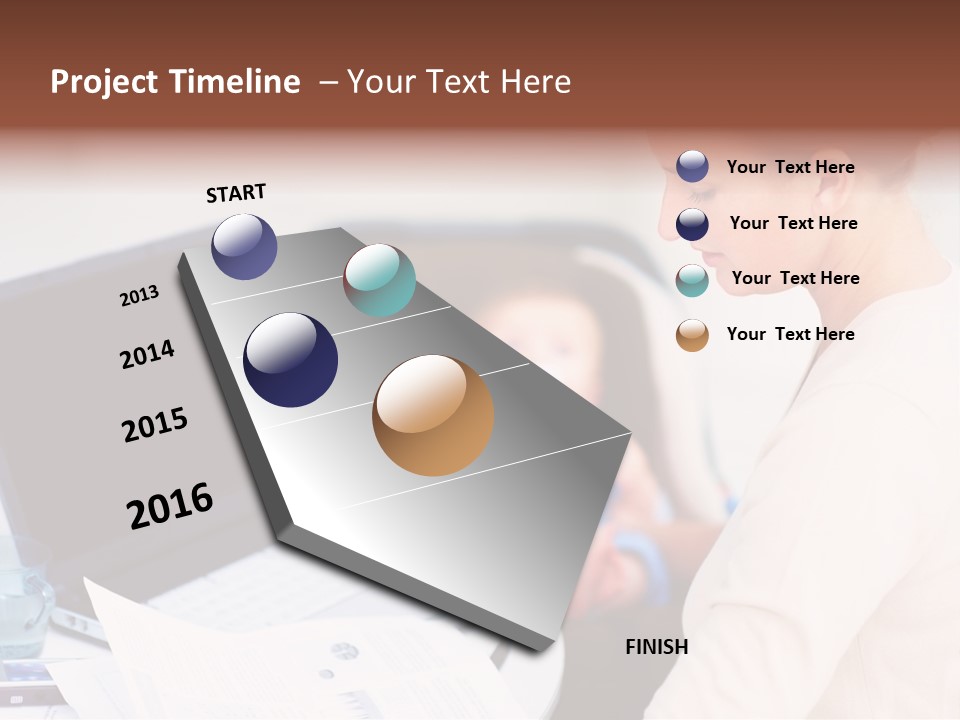 Project Timeline – Your Text Here

START

2013

2014

2015

2016

FINISH

Your Text Here

Your Text Here

Your Text Here

Your Text Here